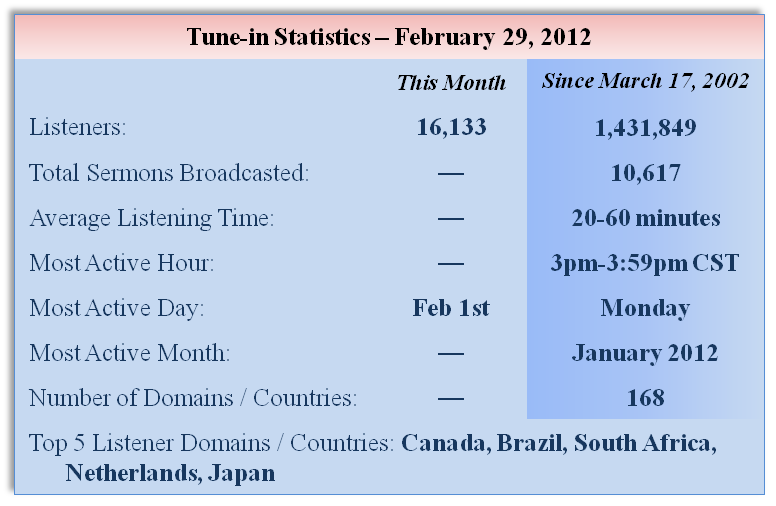 Tune-in Statistics – February 29, 2012

| | This Month | Since March 17, 2002 |
|---|---|---|
| Listeners: | 16,133 | 1,431,849 |
| Total Sermons Broadcasted: | — | 10,617 |
| Average Listening Time: | — | 20-60 minutes |
| Most Active Hour: | — | 3pm-3:59pm CST |
| Most Active Day: | Feb 1st | Monday |
| Most Active Month: | — | January 2012 |
| Number of Domains / Countries: | — | 168 |

Top 5 Listener Domains / Countries: Canada, Brazil, South Africa, Netherlands, Japan